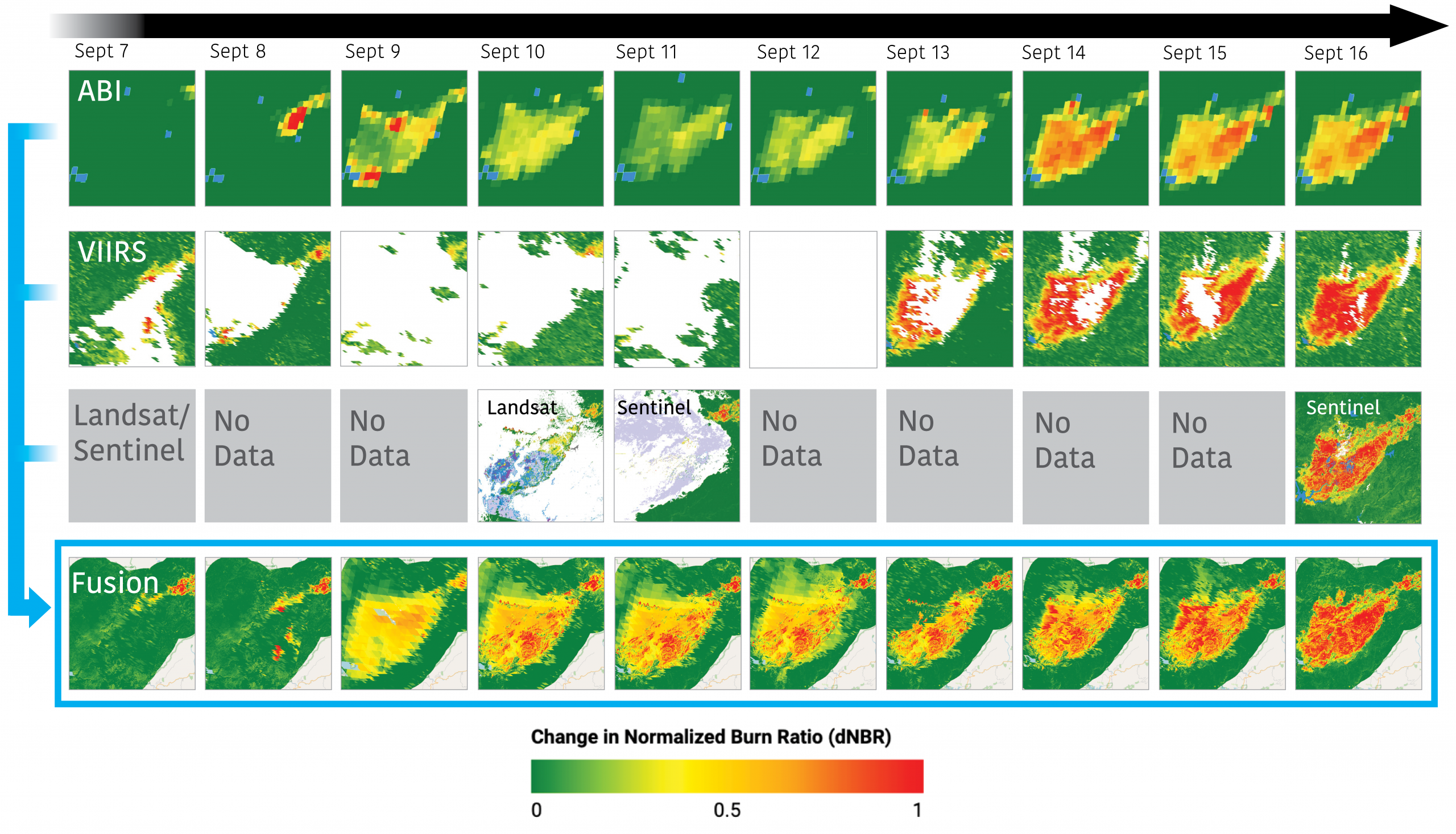 Sept 7 Sept 8 Sept 9 Sept 10 Sept 11 Sept 12 Sept 13 Sept 14 Sept 15 Sept 16

ABI

VIIRS

Landsat/ Sentinel

No Data

No Data

Landsat

Sentinel

No Data

No Data

No Data

No Data

Sentinel

Fusion

Change in Normalized Burn Ratio (dNBR)

0 0.5 1